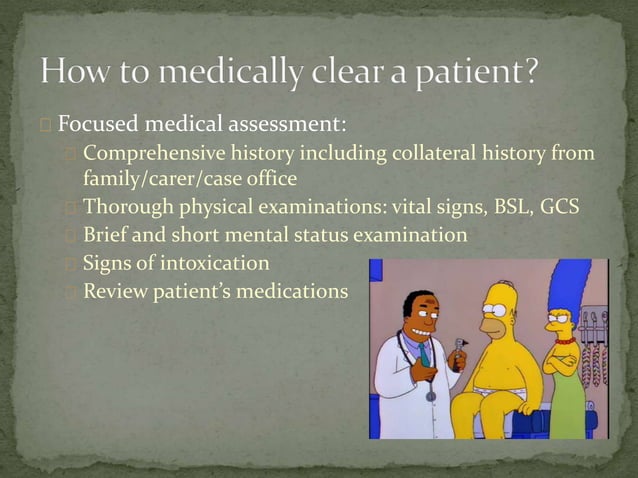 How to medically clear a patient?

Focused medical assessment:

Comprehensive history including collateral history from family/carer/case office

Thorough physical examinations: vital signs, BSL, GCS

Brief and short mental status examination

Signs of intoxication

Review patient's medications